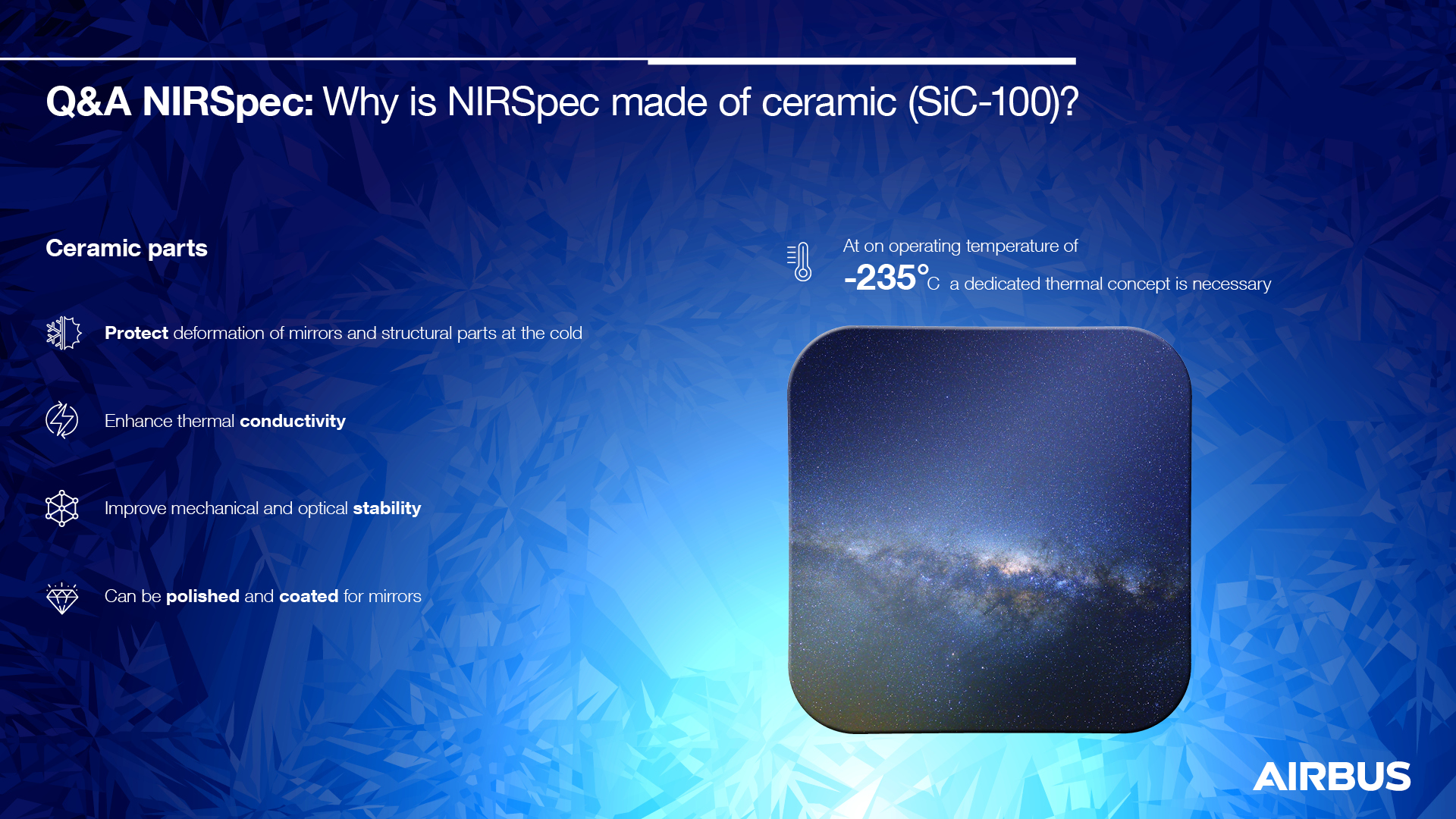 Q&A NIRSpec: Why is NIRSpec made of ceramic (SiC-100)?

Ceramic parts

Protect deformation of mirrors and structural parts at the cold

Enhance thermal conductivity

Improve mechanical and optical stability

Can be polished and coated for mirrors

At on operating temperature of
-235°C a dedicated thermal concept is necessary

AIRBUS